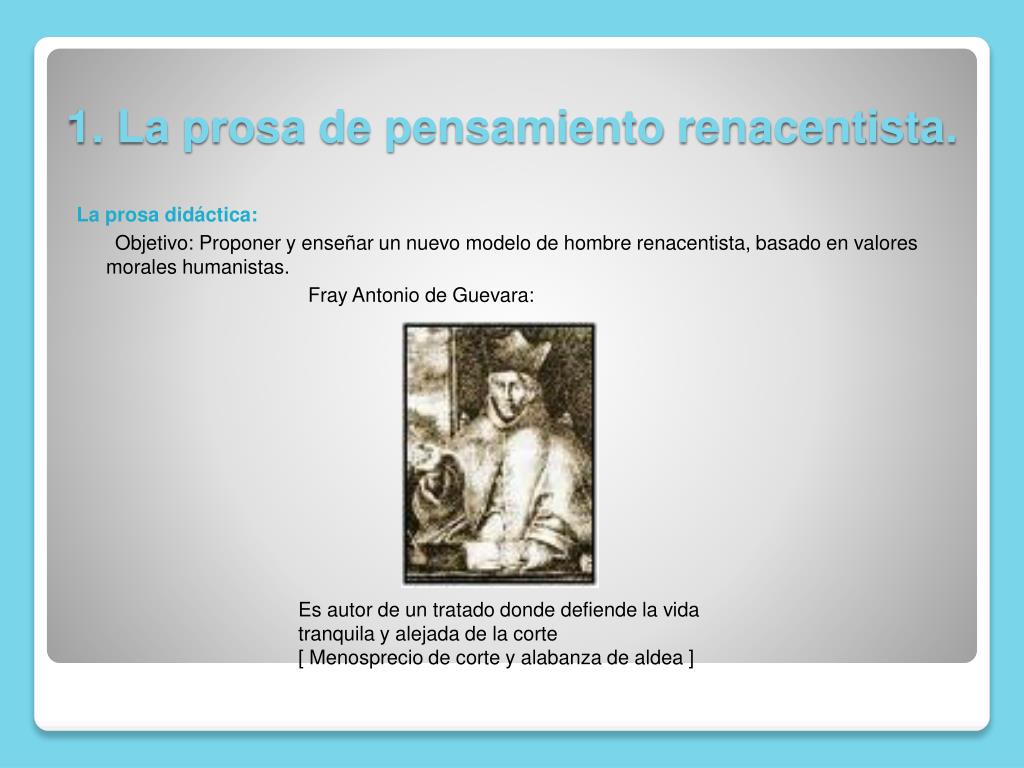 1. La prosa de pensamiento renacentista.

La prosa didáctica:

Objetivo: Proponer y enseñar un nuevo modelo de hombre renacentista, basado en valores morales humanistas.

Fray Antonio de Guevara:

Es autor de un tratado donde defiende la vida tranquila y alejada de la corte
[ Menosprecio de corte y alabanza de aldea ]